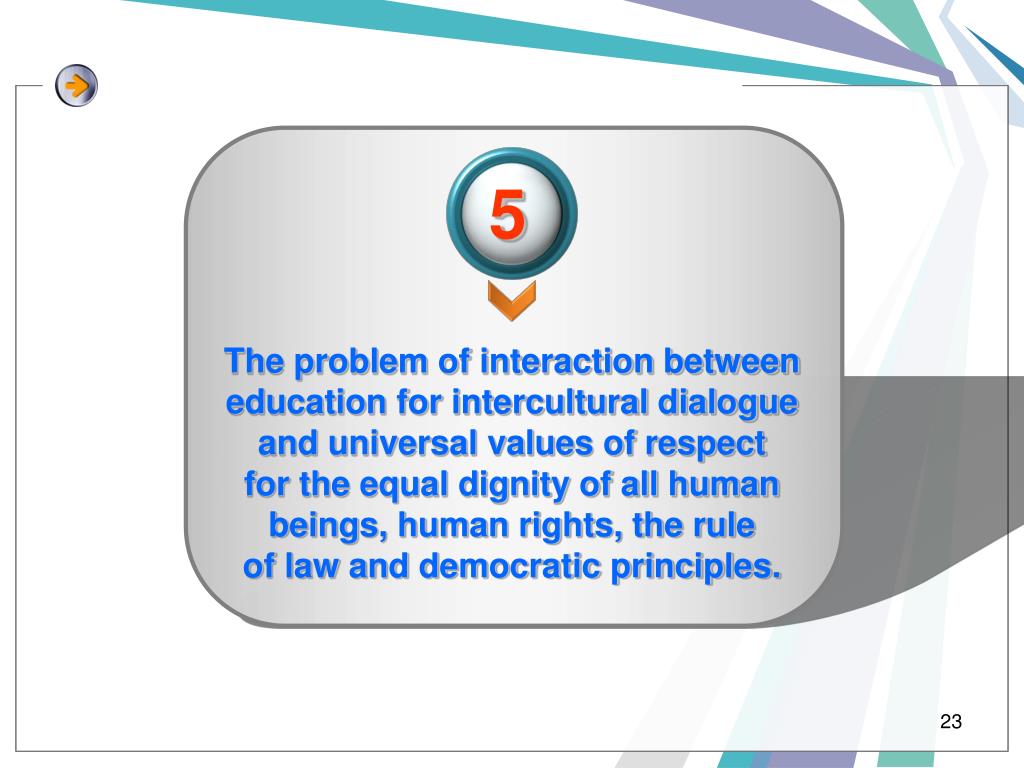 5

The problem of interaction between education for intercultural dialogue and universal values of respect for the equal dignity of all human beings, human rights, the rule of law and democratic principles.

23